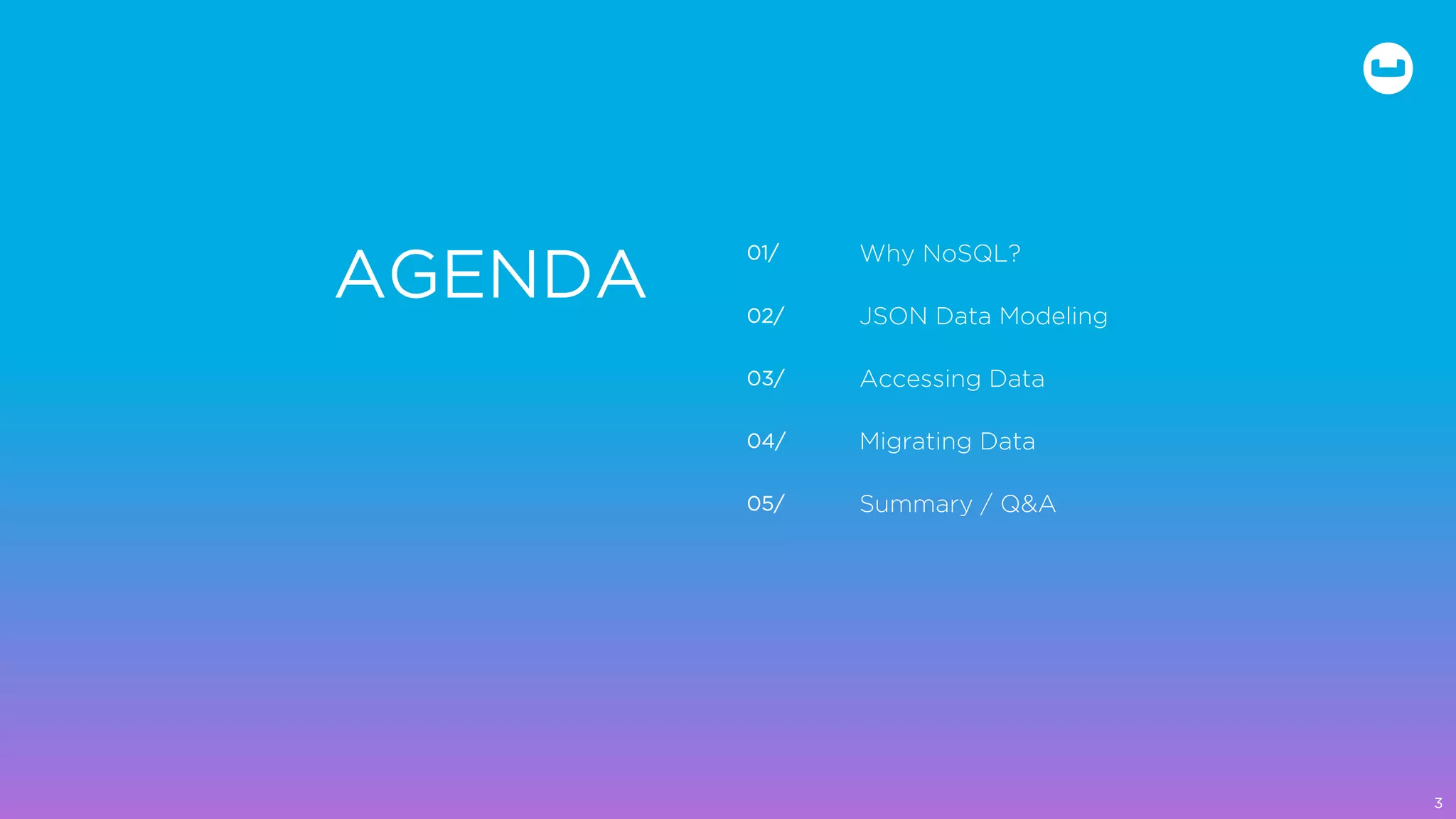 AGENDA

01/ Why NoSQL?

02/ JSON Data Modeling

03/ Accessing Data

04/ Migrating Data

05/ Summary / Q&A

3